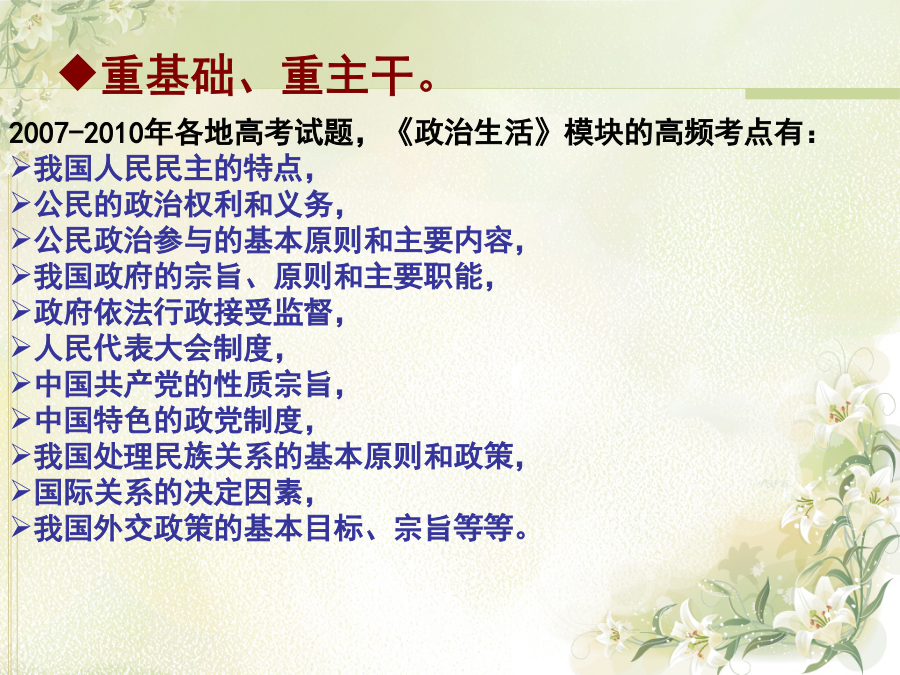 ◆重基础、重主干。

2007-2010年各地高考试题，《政治生活》模块的高频考点有：

➢我国人民民主的特点，
➢公民的政治权利和义务，
➢公民政治参与的基本原则和主要内容，
➢我国政府的宗旨、原则和主要职能，
➢政府依法行政接受监督，
➢人民代表大会制度，
➢中国共产党的性质宗旨，
➢中国特色的政党制度，
➢我国处理民族关系的基本原则和政策，
➢国际关系的决定因素，
➢我国外交政策的基本目标、宗旨等等。